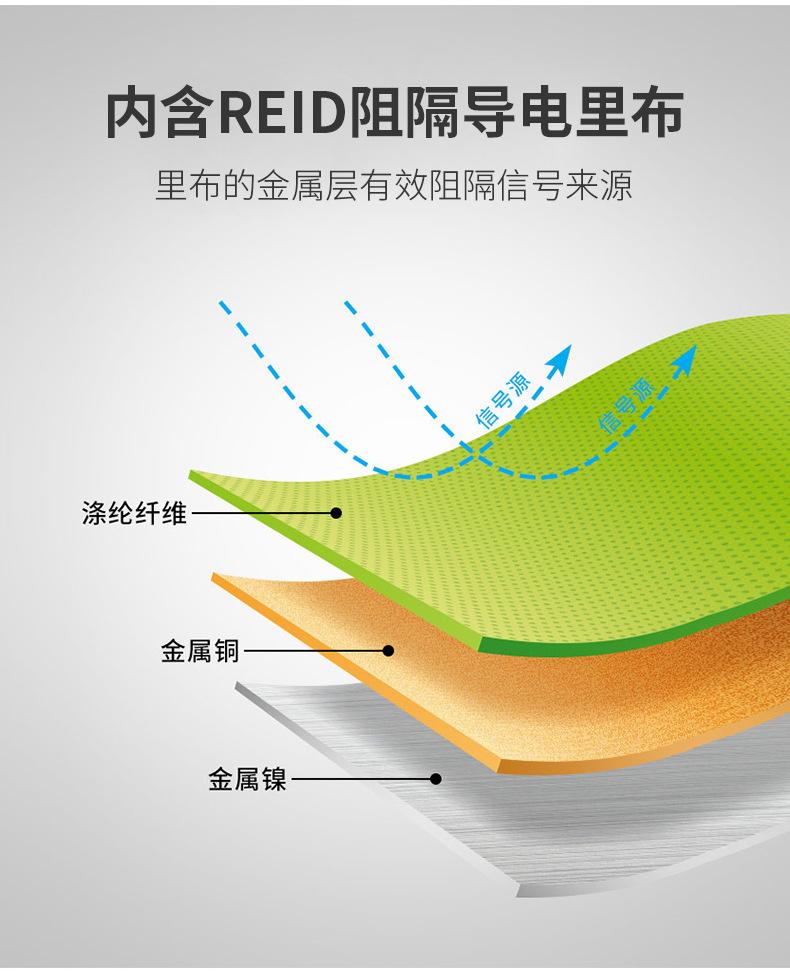 内含REID阻隔导电里布

里布的金属层有效阻隔信号来源

信号源

信号源

涤纶纤维

金属铜

金属镍